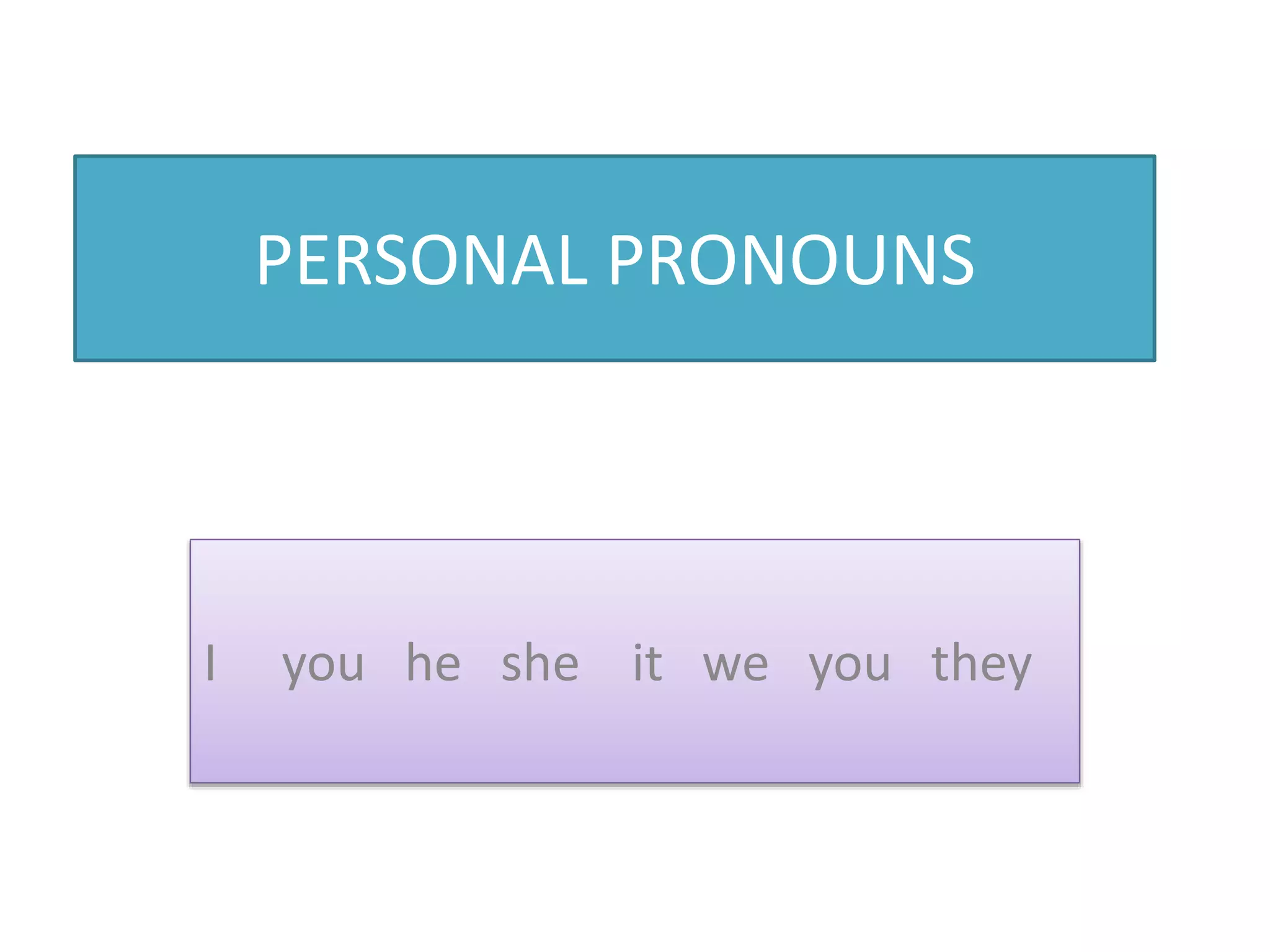 PERSONAL PRONOUNS

I you he she it we you they